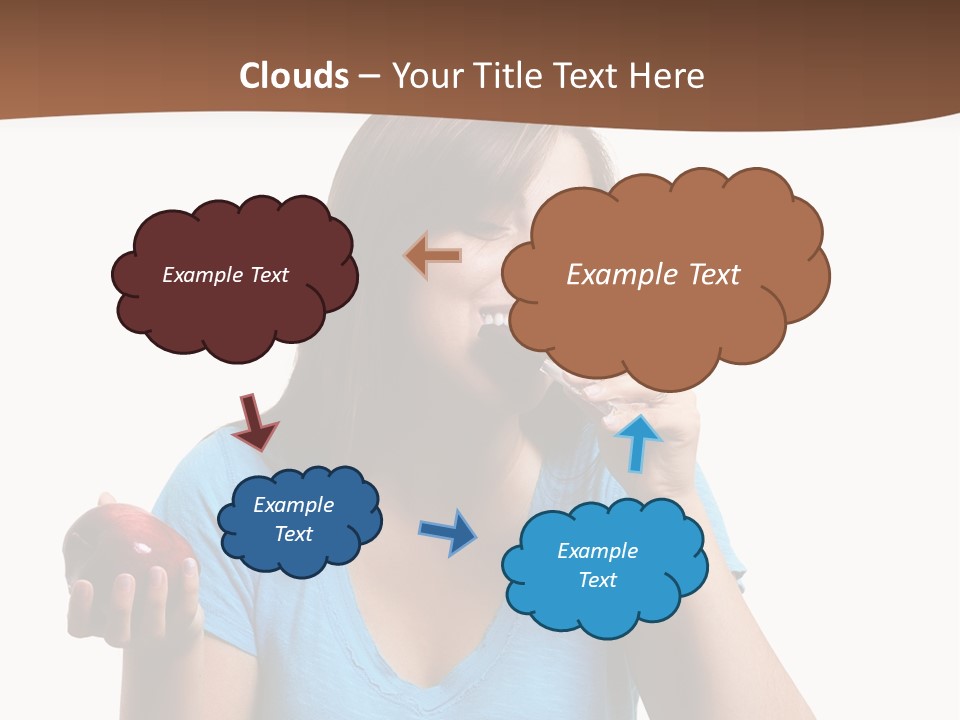 Clouds – Your Title Text Here

Example Text

Example Text

Example Text

Example Text